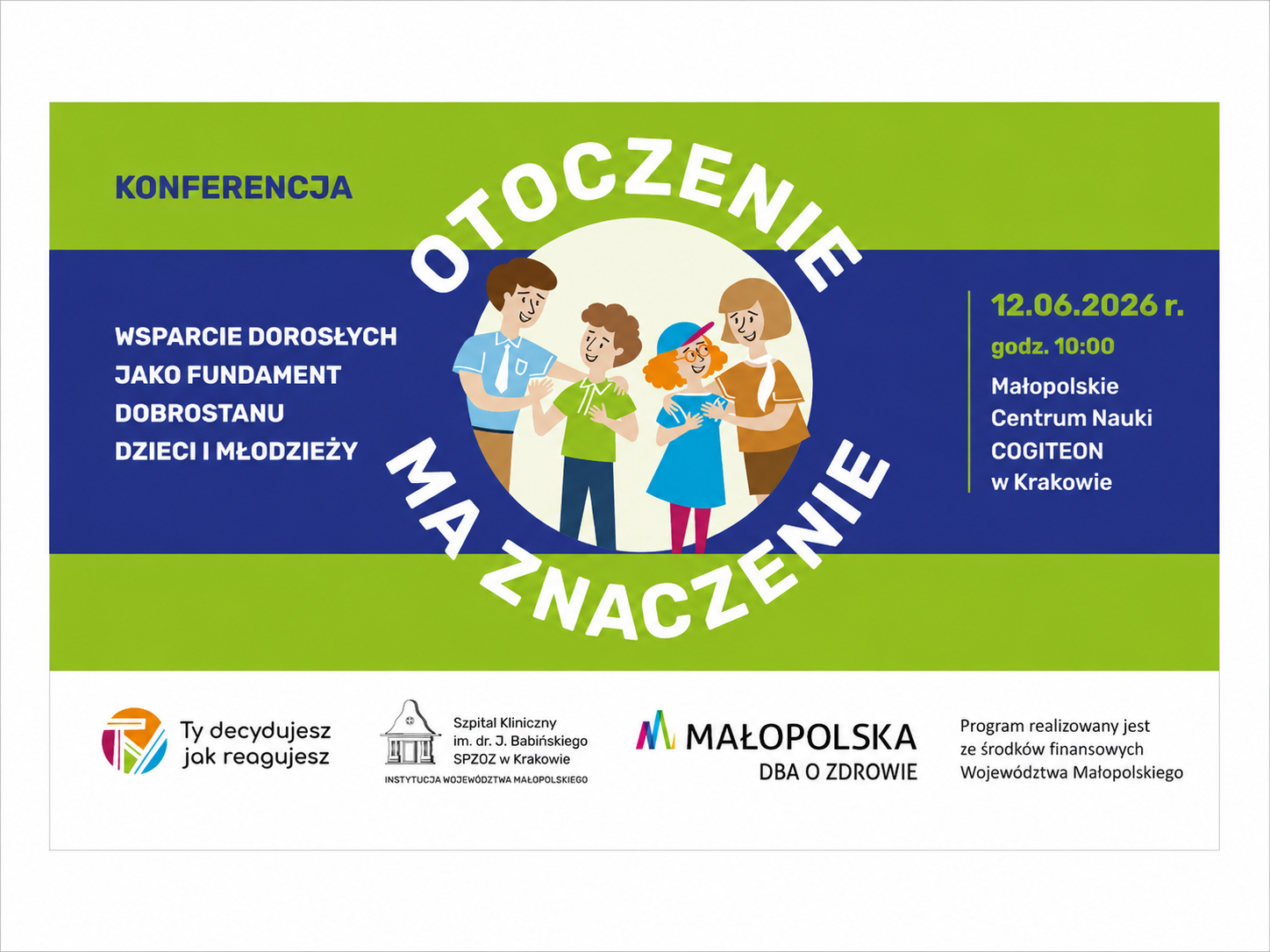 KONFERENCJA

OTOCZENIE MA ZNACZENIE

WSPARCIE DOROSŁYCH JAKO FUNDAMENT DOBROSTANU DZIECI I MŁODZIEŻY

12.06.2026 r.
godz. 10:00
Małopolskie Centrum Nauki COGITEON w Krakowie

Ty decydujesz jak reagujesz

Szpital Kliniczny im. dr. J. Babińskiego SPZOZ w Krakowie
INSTYTUCJA WOJEWÓDZTWA MAŁOPOLSKIEGO

MAŁOPOLSKA
DBA O ZDROWIE

Program realizowany jest ze środków finansowych Województwa Małopolskiego